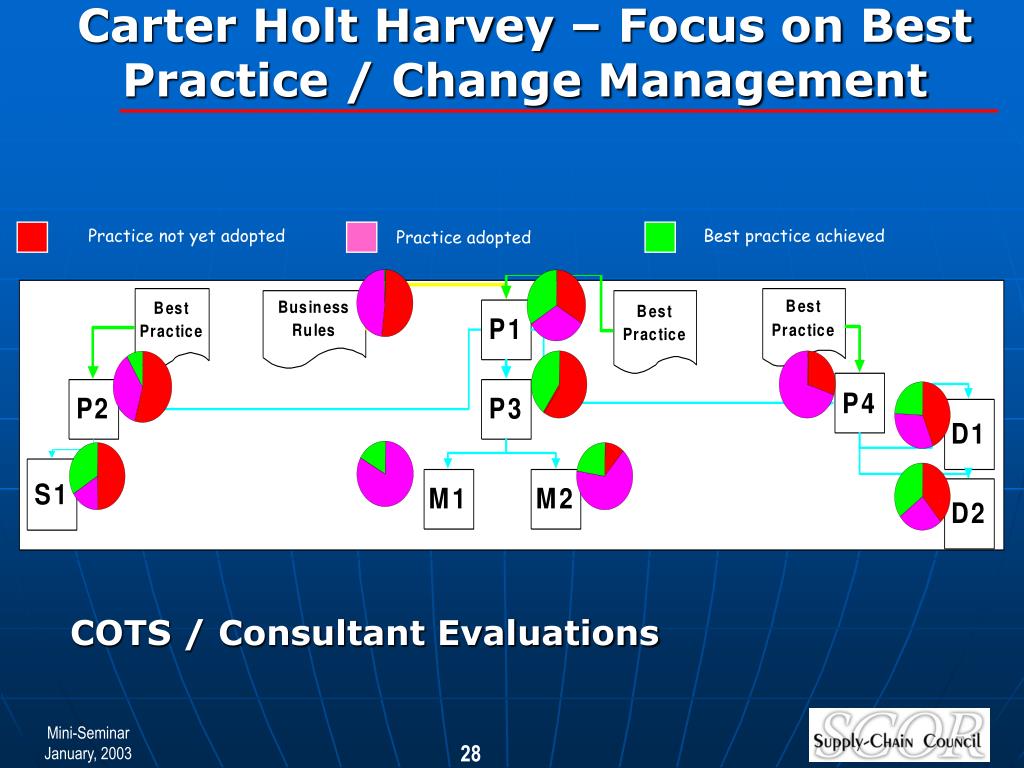 Carter Holt Harvey – Focus on Best Practice / Change Management

Practice not yet adopted

Practice adopted

Best practice achieved

Best Practice

Business Rules

P1

Best Practice

Best Practice

P2

P3

P4

D1

S1

M1

M2

D2

COTS / Consultant Evaluations

Mini-Seminar
January, 2003

28

SCOR
Supply-Chain Council